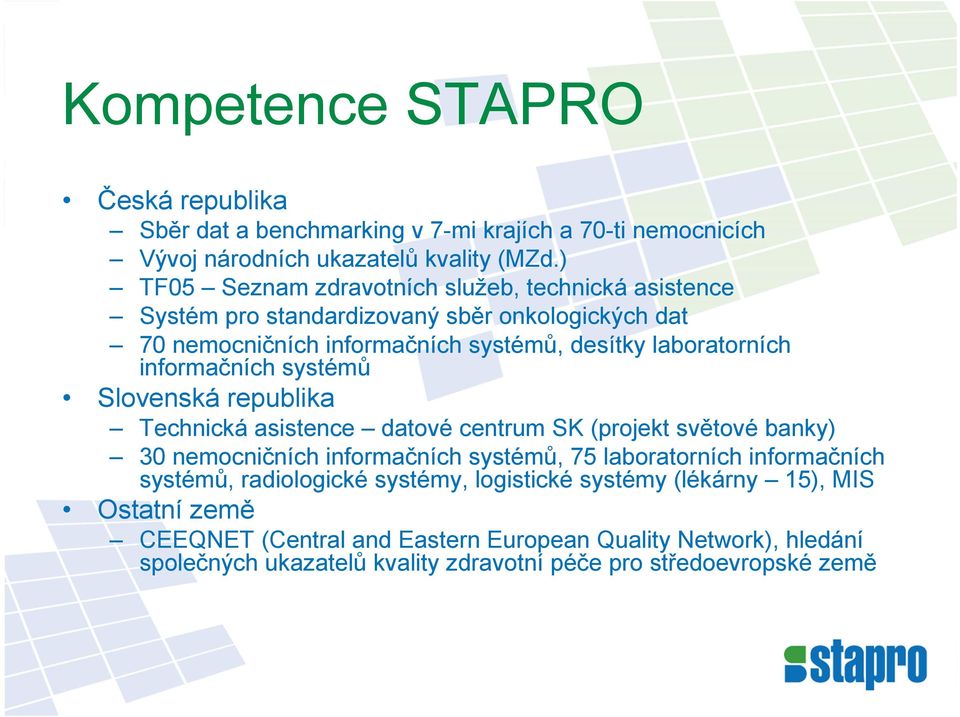 Kompetence STAPRO

• Česká republika
 – Sběr dat a benchmarking v 7-mi krajích a 70-ti nemocnicích
 – Vývoj národních ukazatelů kvality (MZd.)
 – TF05 – Seznam zdravotních služeb, technická asistence
 – Systém pro standardizovaný sběr onkologických dat
 – 70 nemocničních informačních systémů, desítky laboratorních informačních systémů
• Slovenská republika
 – Technická asistence – datové centrum SK (projekt světové banky)
 – 30 nemocničních informačních systémů, 75 laboratorních informačních systémů, radiologické systémy, logistické systémy (lékárny – 15), MIS
• Ostatní země
 – CEEQNET (Central and Eastern European Quality Network), hledání společných ukazatelů kvality zdravotní péče pro středoevropské země

stapro